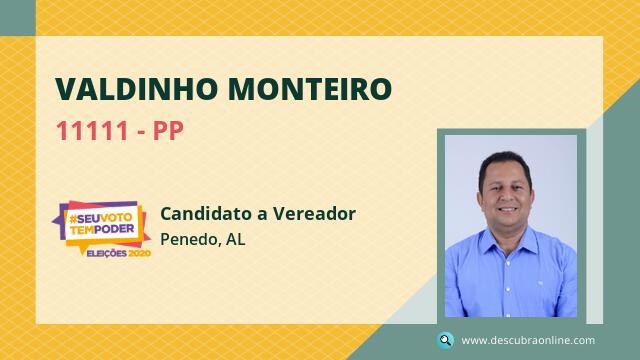 VALDINHO MONTEIRO
11111 - PP

#SEUVOTO TEMPODER
ELEIÇÕES 2020

Candidato a Vereador
Penedo, AL

www.descubraonline.com